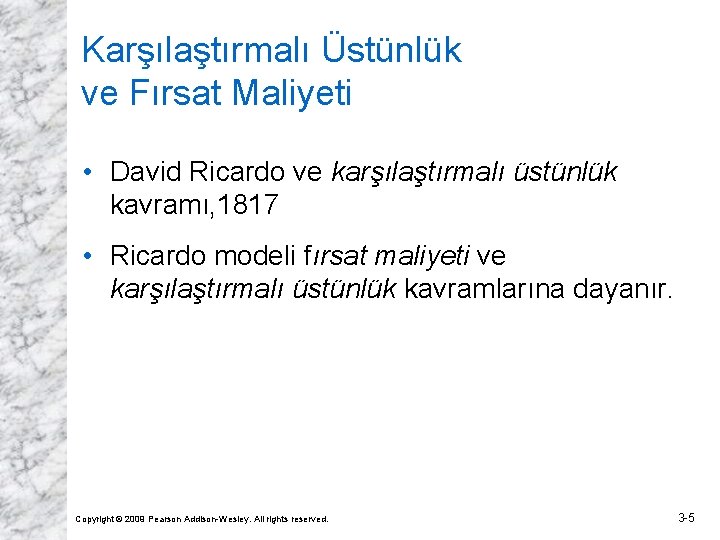 Karşılaştırmalı Üstünlük ve Fırsat Maliyeti

• David Ricardo ve karşılaştırmalı üstünlük kavramı,1817

• Ricardo modeli fırsat maliyeti ve karşılaştırmalı üstünlük kavramlarına dayanır.

Copyright © 2009 Pearson Addison-Wesley. All rights reserved.

3-5